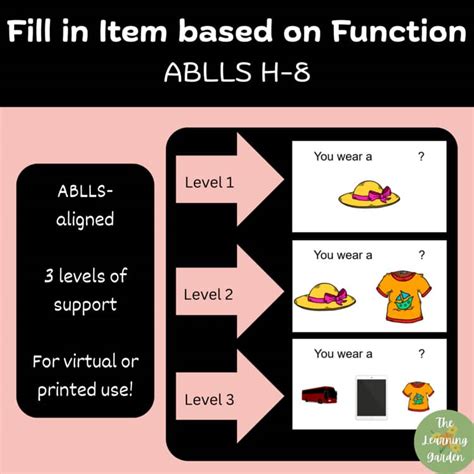 Fill in Item based on Function
ABLLS H-8

ABLLS-aligned

3 levels of support

For virtual or printed use!

Level 1

You wear a ?

Level 2

You wear a ?

Level 3

You wear a ?

The Learning Garden